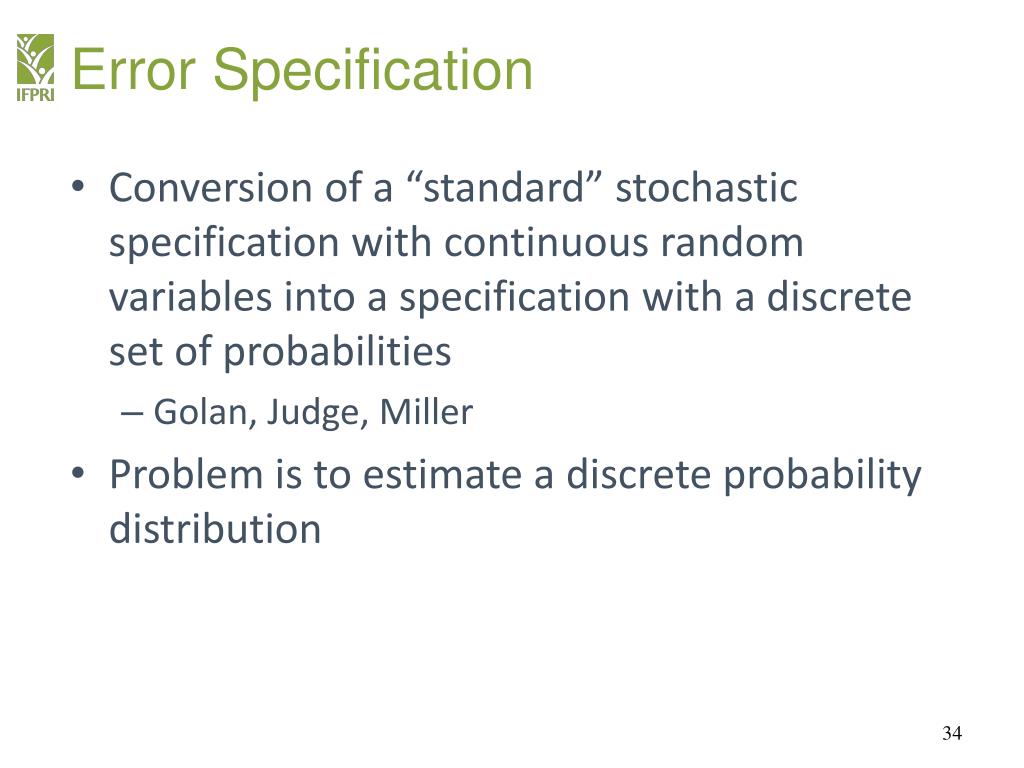 IFPRI

Error Specification

• Conversion of a “standard” stochastic specification with continuous random variables into a specification with a discrete set of probabilities

– Golan, Judge, Miller

• Problem is to estimate a discrete probability distribution

34